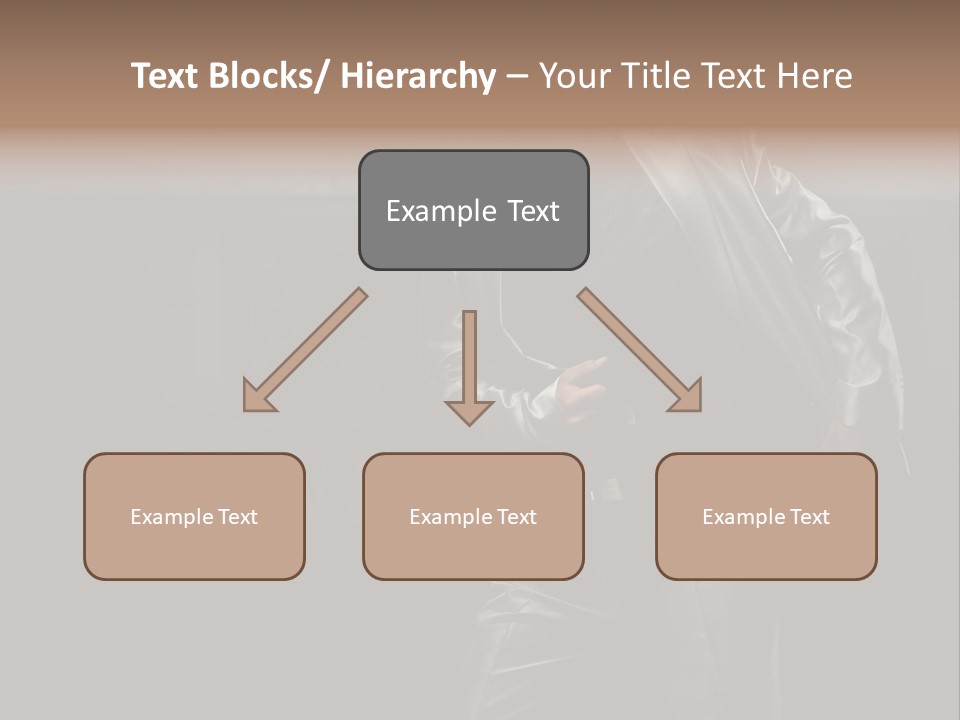 Text Blocks/ Hierarchy – Your Title Text Here

Example Text

Example Text

Example Text

Example Text